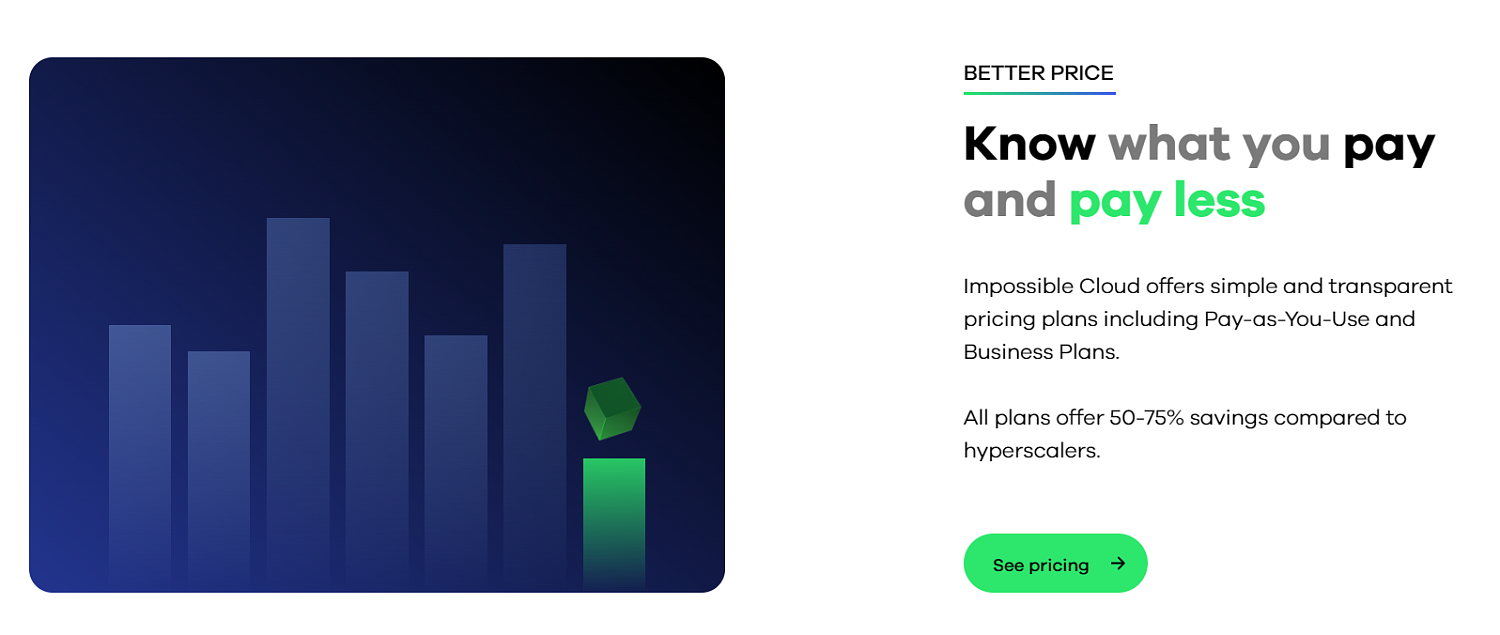 BETTER PRICE

Know what you pay and pay less

Impossible Cloud offers simple and transparent pricing plans including Pay-as-You-Use and Business Plans.

All plans offer 50-75% savings compared to hyperscalers.

See pricing →